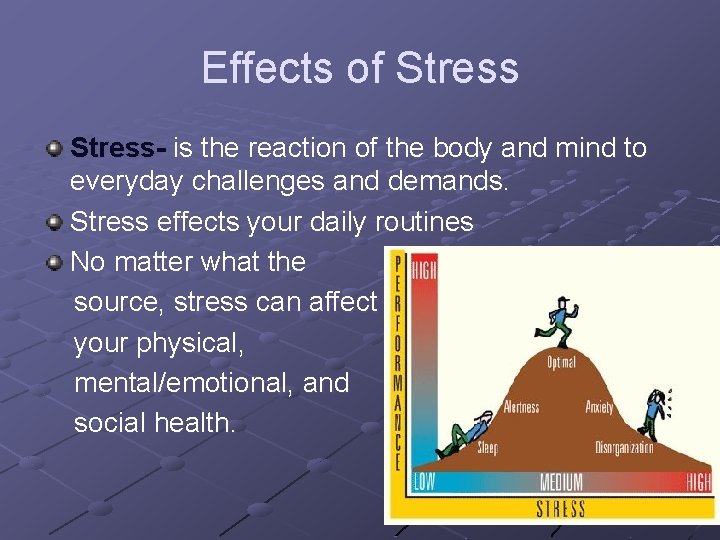 Effects of Stress

Stress- is the reaction of the body and mind to everyday challenges and demands.

Stress effects your daily routines

No matter what the source, stress can affect your physical, mental/emotional, and social health.

PERFORMANCE
HIGH
Optimal
Alertness
Anxiety
Sleep
Disorganization
LOW
MEDIUM
HIGH
STRESS